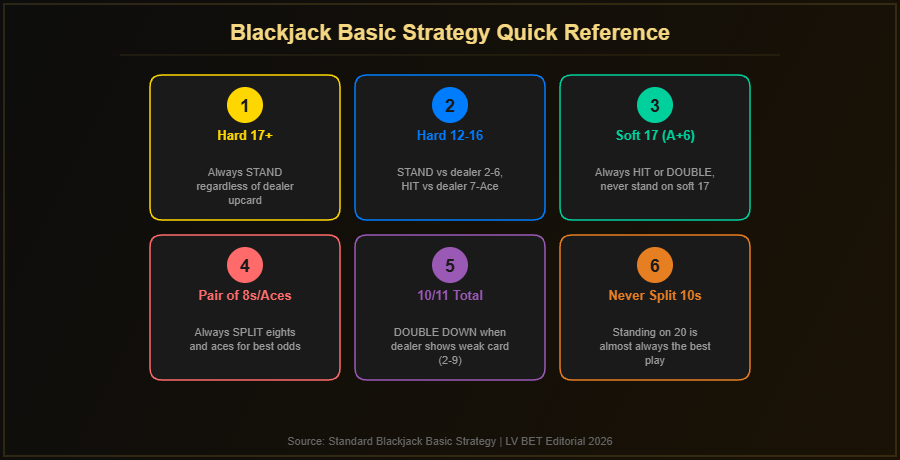 Blackjack Basic Strategy Quick Reference

1
Hard 17+
Always STAND regardless of dealer upcard

2
Hard 12-16
STAND vs dealer 2-6, HIT vs dealer 7-Ace

3
Soft 17 (A+6)
Always HIT or DOUBLE, never stand on soft 17

4
Pair of 8s/Aces
Always SPLIT eights and aces for best odds

5
10/11 Total
DOUBLE DOWN when dealer shows weak card (2-9)

6
Never Split 10s
Standing on 20 is almost always the best play

Source: Standard Blackjack Basic Strategy | LV BET Editorial 2026